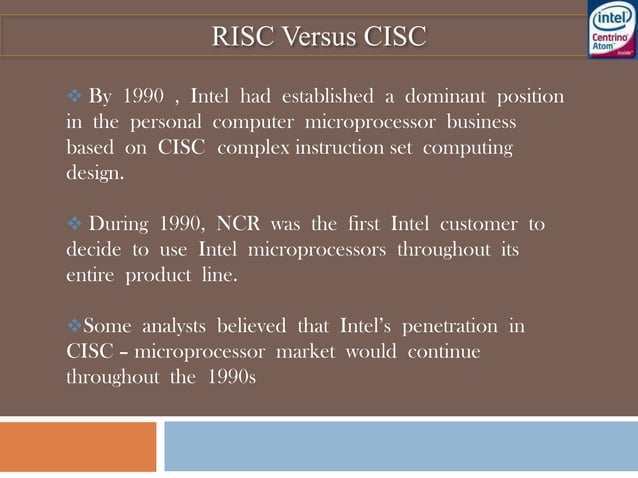 RISC Versus CISC

intel
Centrino
Atom
inside

❖ By 1990 , Intel had established a dominant position in the personal computer microprocessor business based on CISC complex instruction set computing design.

❖ During 1990, NCR was the first Intel customer to decide to use Intel microprocessors throughout its entire product line.

❖Some analysts believed that Intel's penetration in CISC – microprocessor market would continue throughout the 1990s